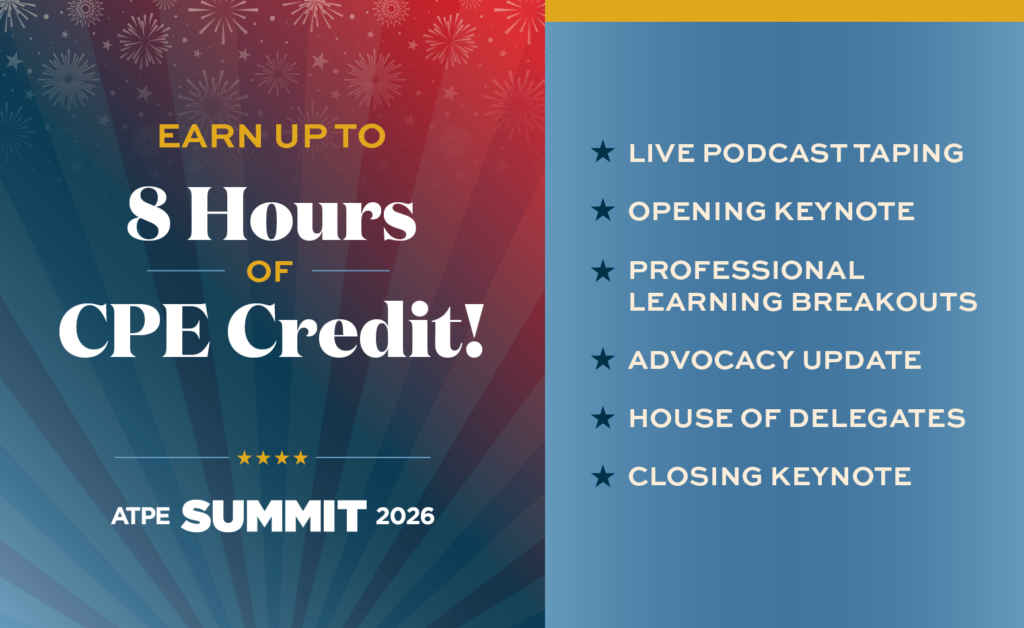 EARN UP TO

8 Hours

OF

CPE Credit!

★★★★

ATPE SUMMIT 2026

★ LIVE PODCAST TAPING

★ OPENING KEYNOTE

★ PROFESSIONAL LEARNING BREAKOUTS

★ ADVOCACY UPDATE

★ HOUSE OF DELEGATES

★ CLOSING KEYNOTE